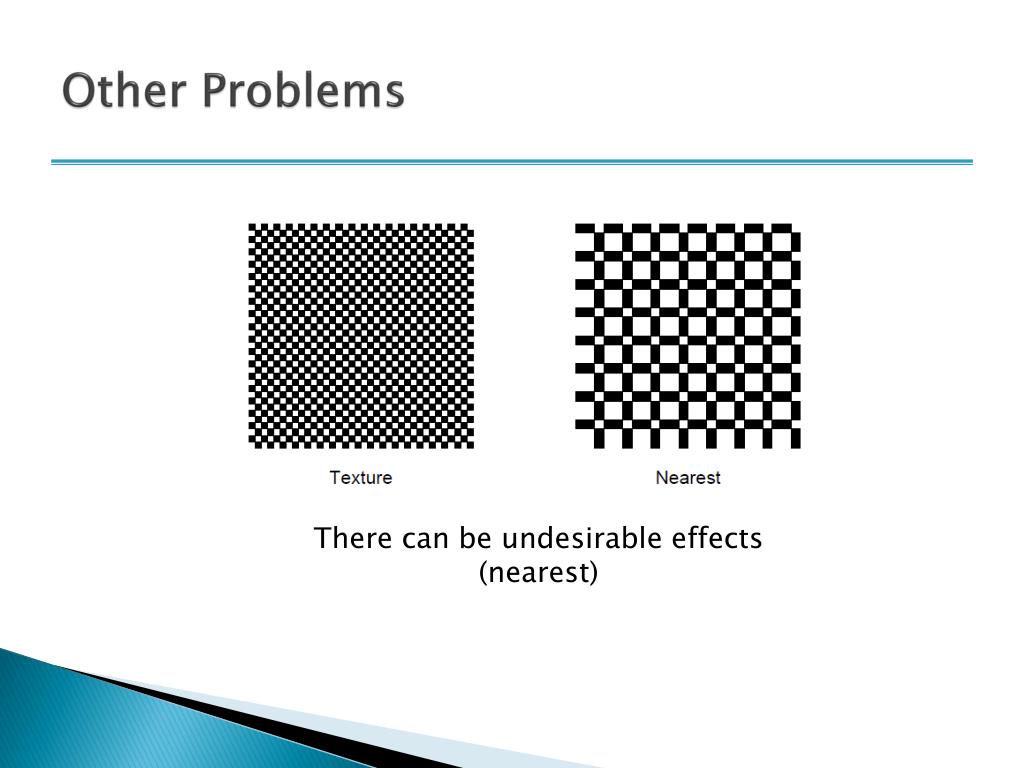 Other Problems

Texture

Nearest

There can be undesirable effects (nearest)